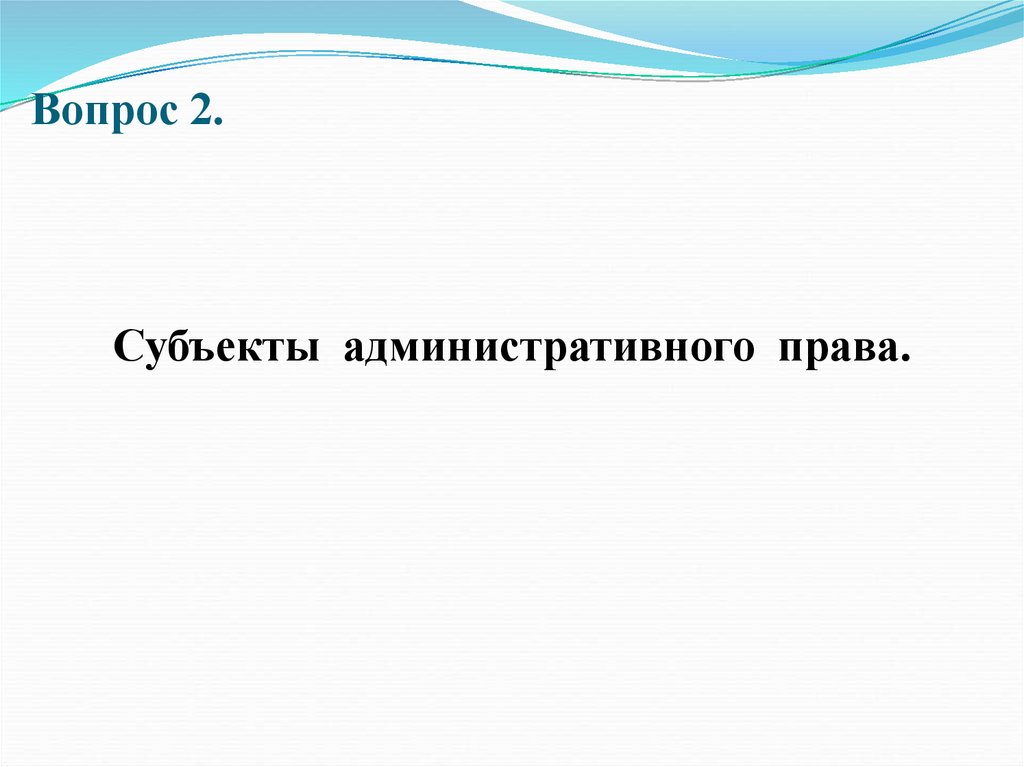 Вопрос 2.

Субъекты административного права.